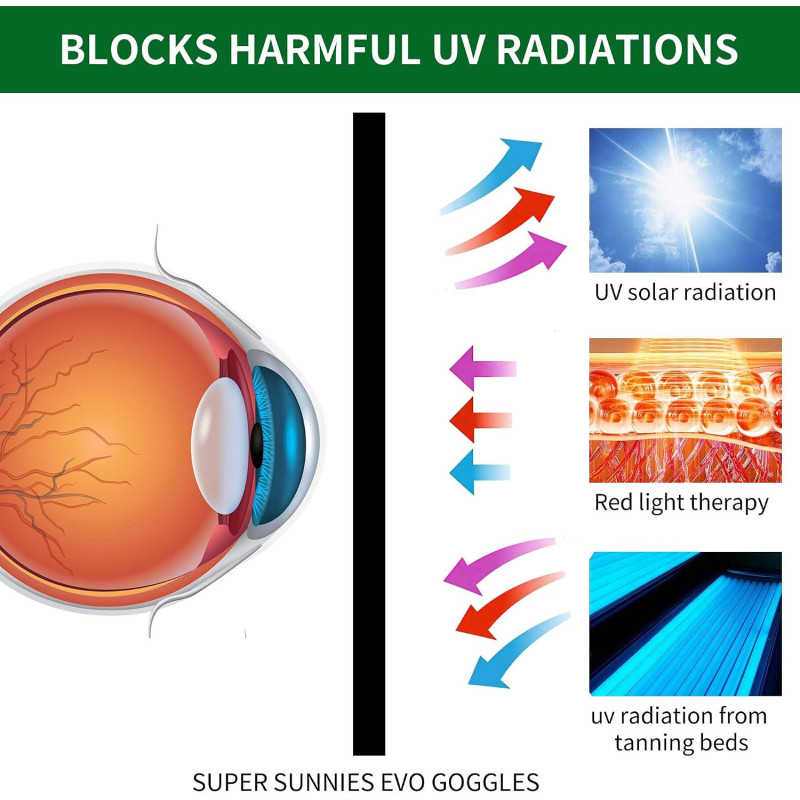 BLOCKS HARMFUL UV RADIATIONS

UV solar radiation

Red light therapy

uv radiation from tanning beds

SUPER SUNNIES EVO GOGGLES